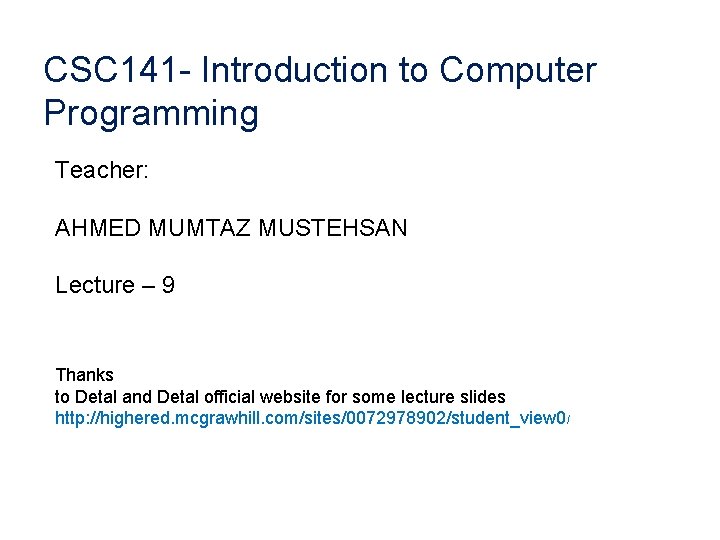 CSC141- Introduction to Computer Programming

Teacher:

AHMED MUMTAZ MUSTEHSAN

Lecture – 9

Thanks
to Detal and Detal official website for some lecture slides
http://highered.mcgrawhill.com/sites/0072978902/student_view0/